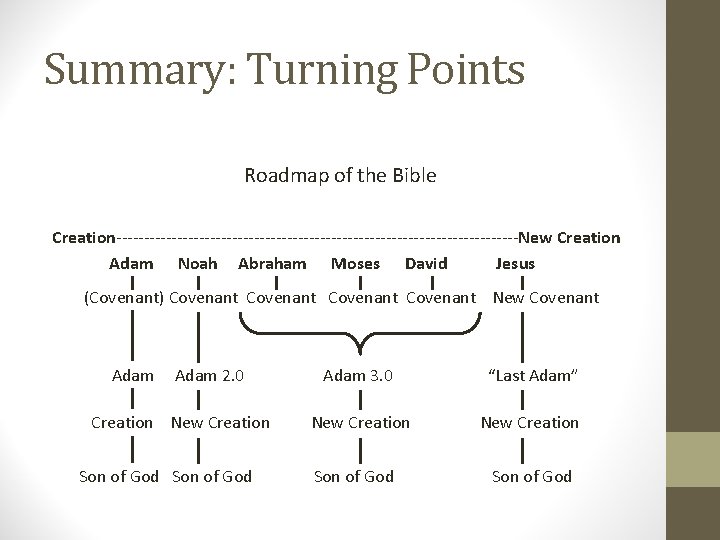 Summary: Turning Points

Roadmap of the Bible

Creation------------------------------------------------------------------------New Creation

Adam Noah Abraham Moses David Jesus

(Covenant) Covenant Covenant Covenant Covenant New Covenant

Adam Adam 2.0 Adam 3.0 "Last Adam"

Creation New Creation New Creation New Creation

Son of God Son of God Son of God Son of God